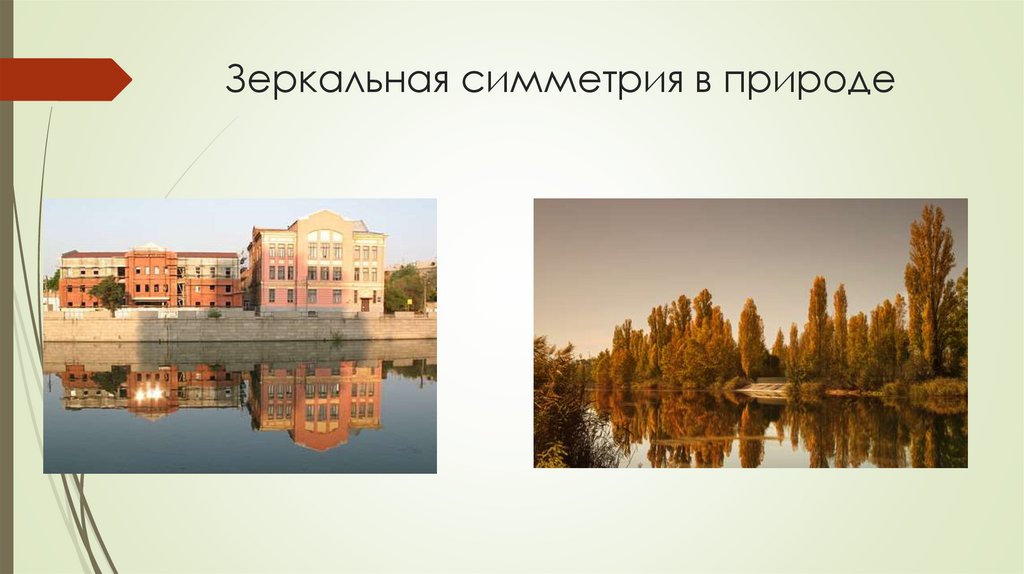 Зеркальная симметрия в природе